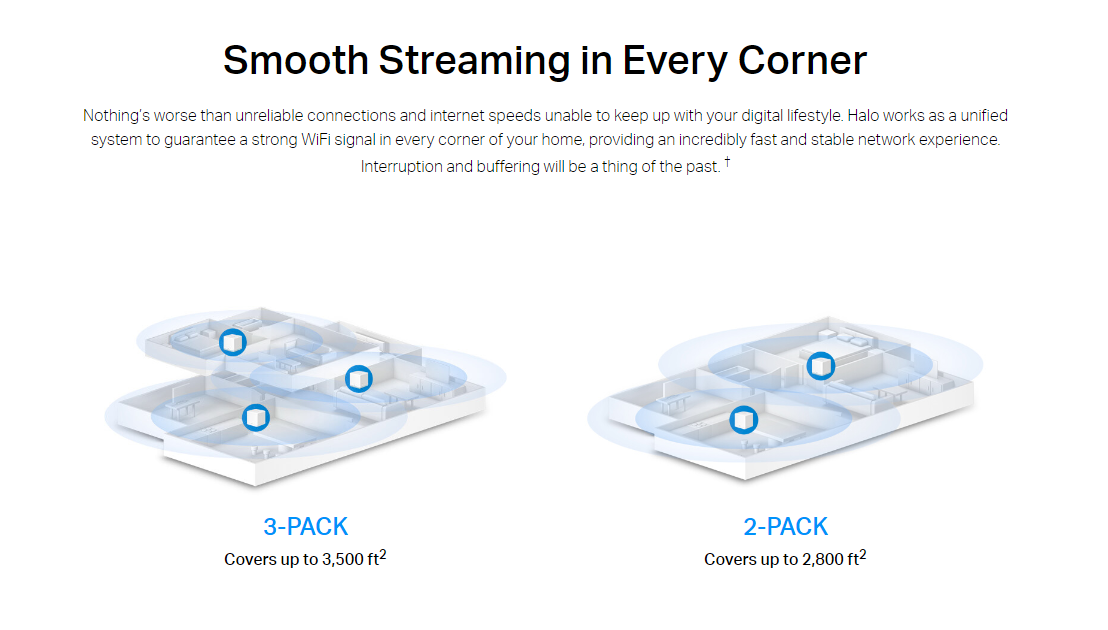 Smooth Streaming in Every Corner

Nothing's worse than unreliable connections and internet speeds unable to keep up with your digital lifestyle. Halo works as a unified system to guarantee a strong WiFi signal in every corner of your home, providing an incredibly fast and stable network experience. Interruption and buffering will be a thing of the past. †

3-PACK
Covers up to 3,500 ft$^2$

2-PACK
Covers up to 2,800 ft$^2$